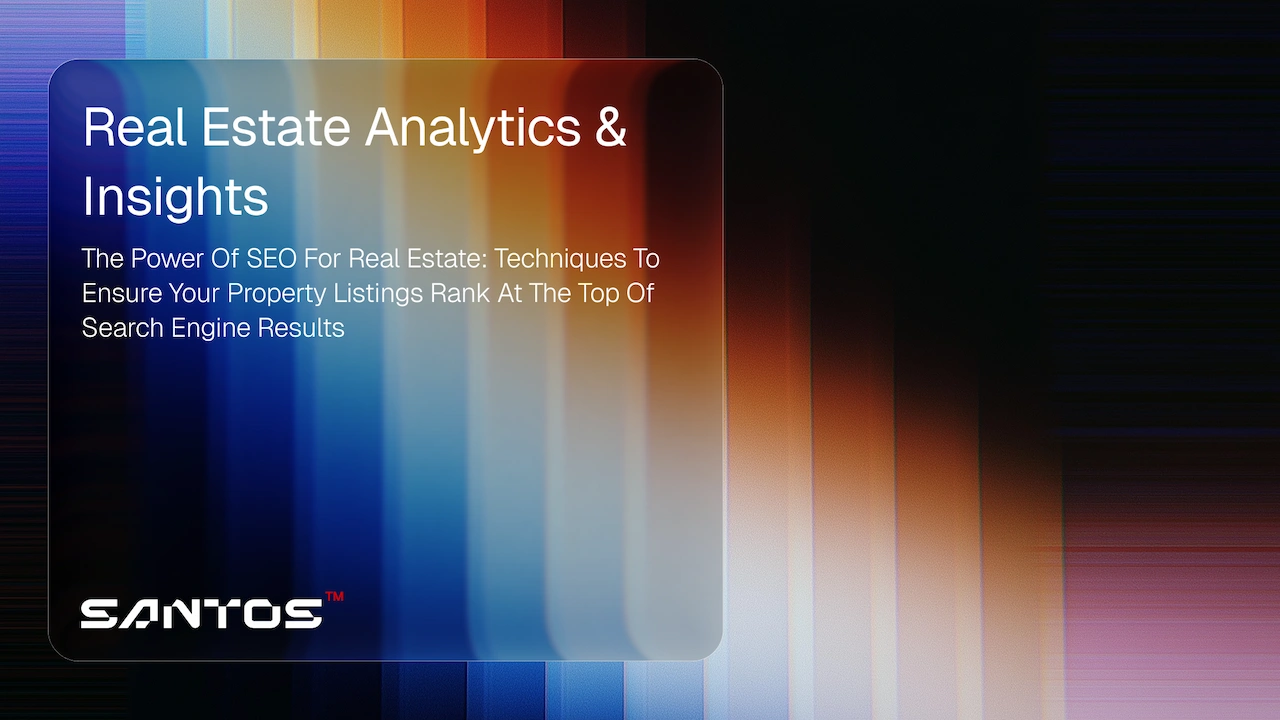 Real Estate Analytics & Insights

The Power Of SEO For Real Estate: Techniques To Ensure Your Property Listings Rank At The Top Of Search Engine Results

SANTOS™